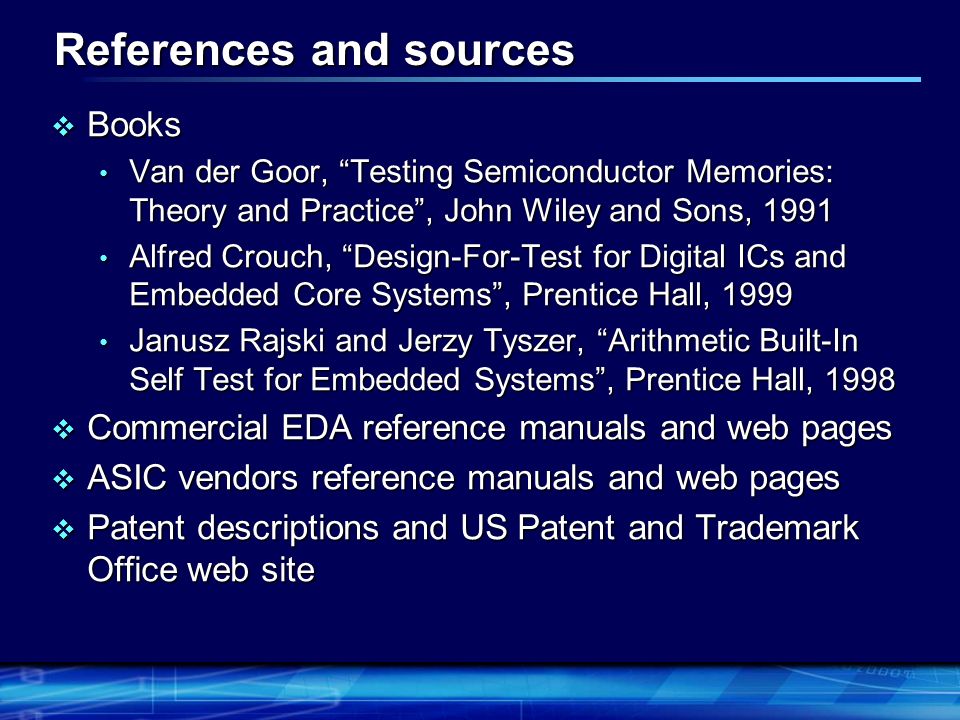 References and sources

❖ Books

• Van der Goor, “Testing Semiconductor Memories: Theory and Practice”, John Wiley and Sons, 1991

• Alfred Crouch, “Design-For-Test for Digital ICs and Embedded Core Systems”, Prentice Hall, 1999

• Janusz Rajski and Jerzy Tyszer, “Arithmetic Built-In Self Test for Embedded Systems”, Prentice Hall, 1998

❖ Commercial EDA reference manuals and web pages

❖ ASIC vendors reference manuals and web pages

❖ Patent descriptions and US Patent and Trademark Office web site